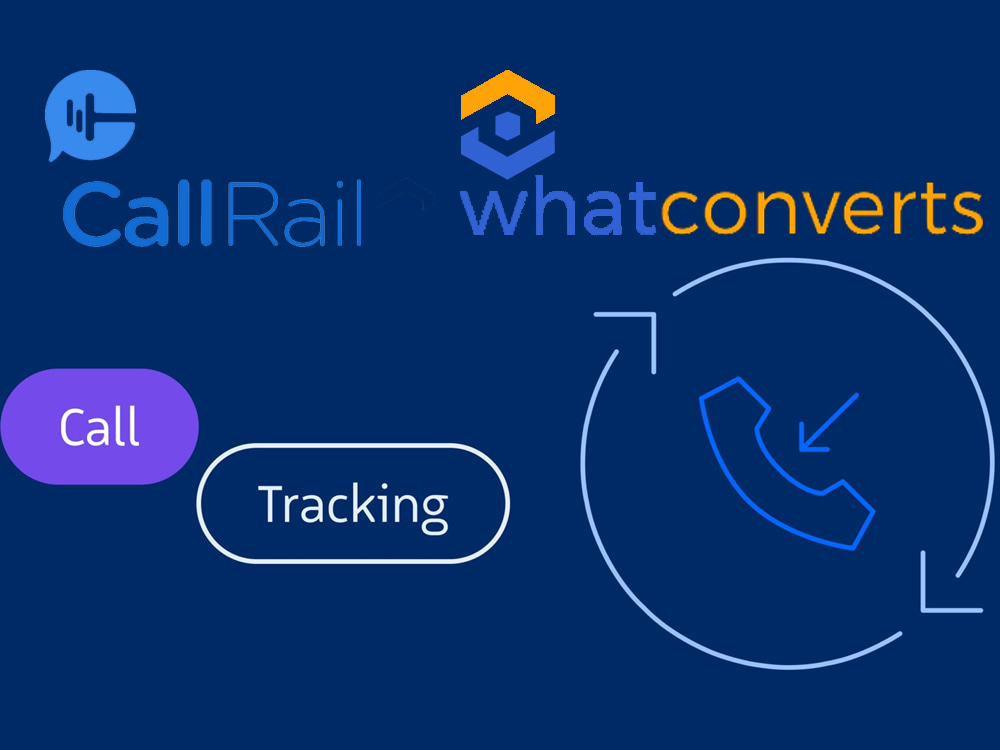 CallRail

whatconverts

Call

Tracking